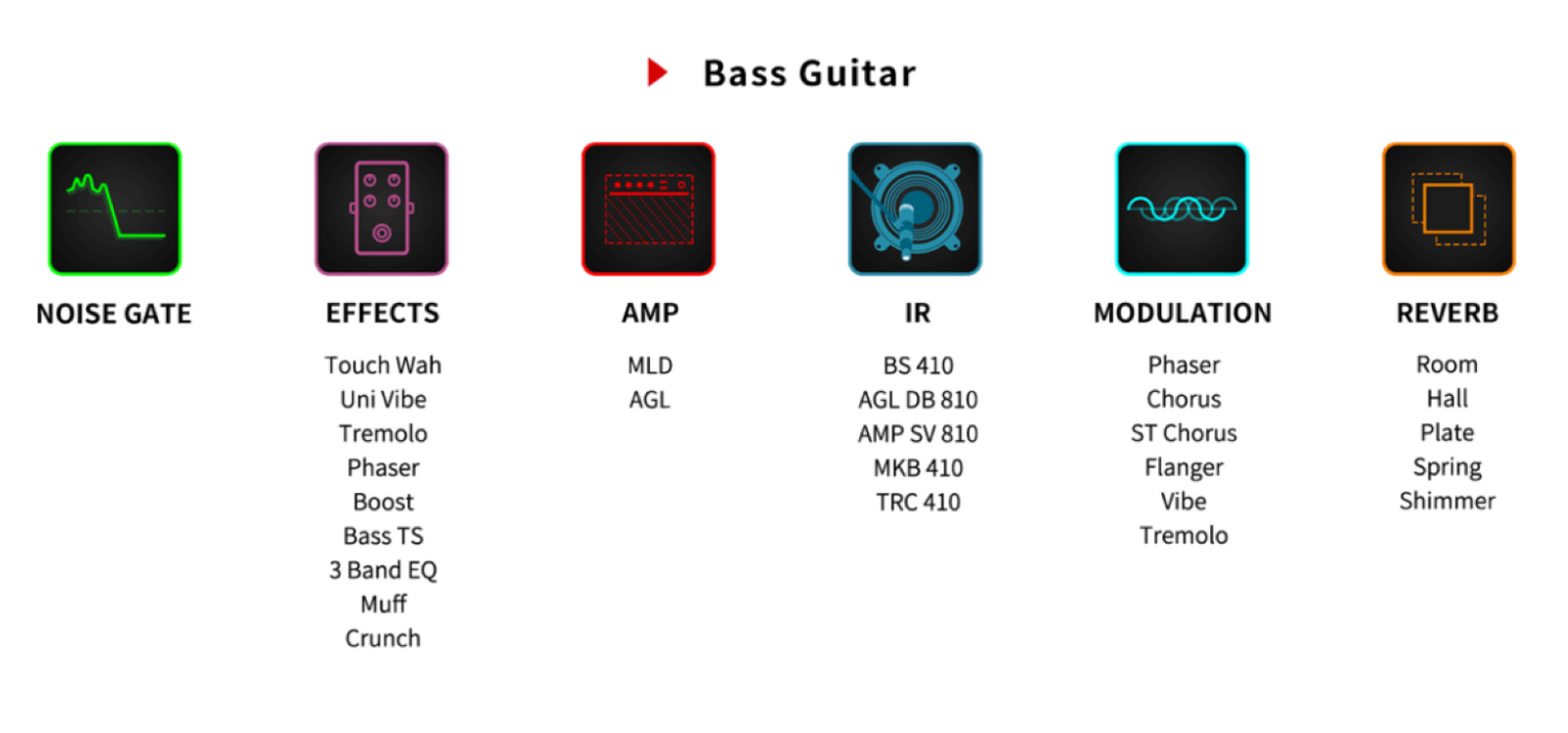 Bass Guitar

NOISE GATE

EFFECTS

Touch Wah
Uni Vibe
Tremolo
Phaser
Boost
Bass TS
3 Band EQ
Muff
Crunch

AMP

MLD
AGL

IR

BS 410
AGL DB 810
AMP SV 810
MKB 410
TRC 410

MODULATION

Phaser
Chorus
ST Chorus
Flanger
Vibe
Tremolo

REVERB

Room
Hall
Plate
Spring
Shimmer